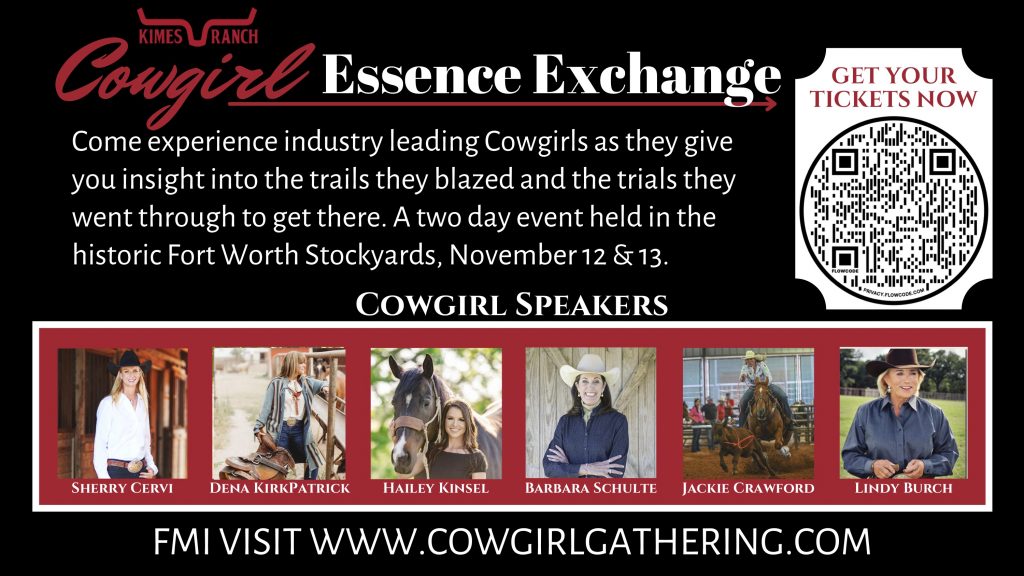 KIMES RANCH

Cowgirl Essence Exchange

Come experience industry leading Cowgirls as they give you insight into the trails they blazed and the trials they went through to get there. A two day event held in the historic Fort Worth Stockyards, November 12 & 13.

GET YOUR TICKETS NOW

FLOWCODE

PRIVACY.FLOWCODE.COM

COWGIRL SPEAKERS

SHERRY CERVI

DENA KIRKPATRICK

HAILEY KINSEL

BARBARA SCHULTE

JACKIE CRAWFORD

LINDY BURCH

FMI VISIT WWW.COWGIRLGATHERING.COM